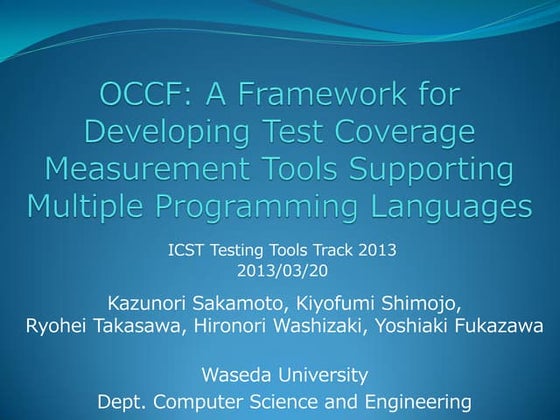 OCCF: A Framework for Developing Test Coverage Measurement Tools Supporting Multiple Programming Languages

ICST Testing Tools Track 2013
2013/03/20

Kazunori Sakamoto, Kiyofumi Shimojo, Ryohei Takasawa, Hironori Washizaki, Yoshiaki Fukazawa

Waseda University
Dept. Computer Science and Engineering